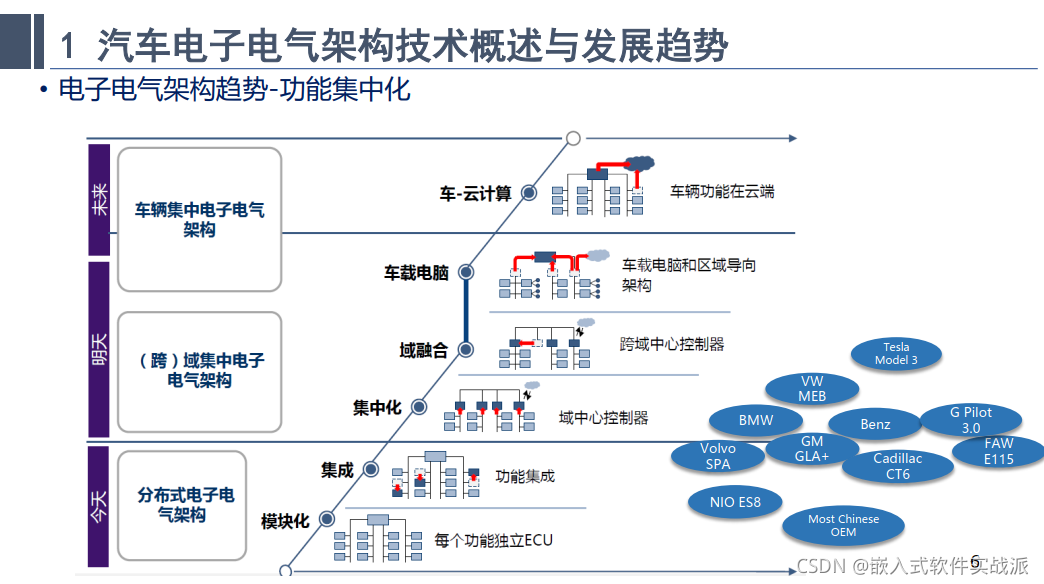 1 汽车电子电气架构技术概述与发展趋势

• 电子电气架构趋势-功能集中化

未来

车辆集中电子电气架构

明天

（跨）域集中电子电气架构

今天

分布式电子电气架构

车-云计算

车辆功能在云端

车载电脑

车载电脑和区域导向架构

域融合

跨域中心控制器

集中化

域中心控制器

集成

功能集成

模块化

每个功能独立ECU

Tesla Model 3

VW MEB

BMW

Benz

G Pilot 3.0

Volvo SPA

GM GLA+

Cadillac CT6

FAW E115

NIO ES8

Most Chinese OEM

6

CSDN @嵌入式软件实战派